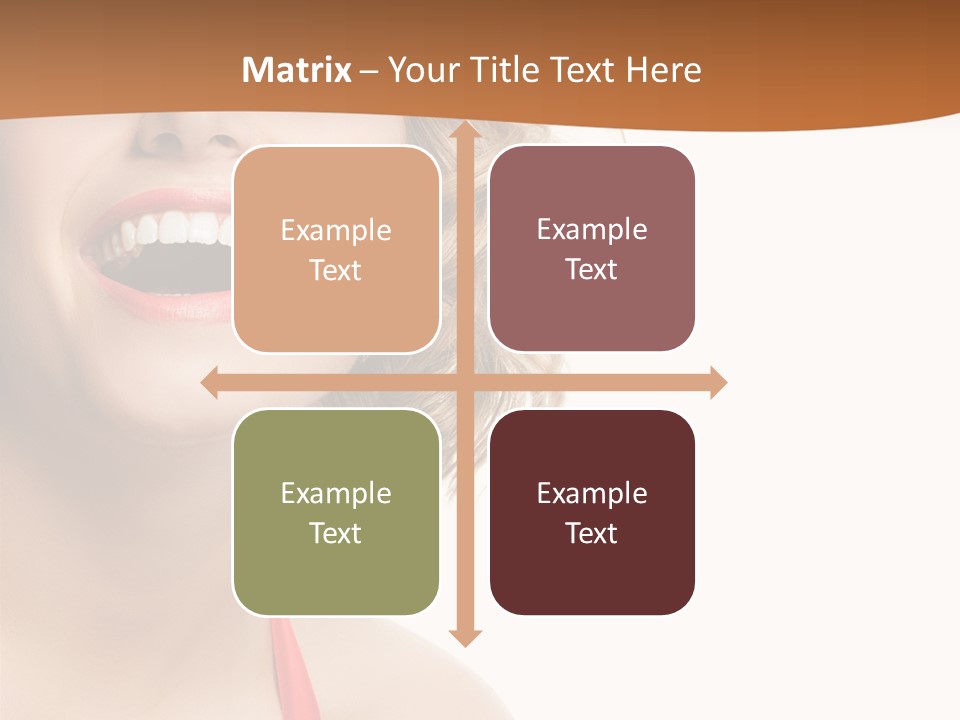 Matrix – Your Title Text Here

Example Text

Example Text

Example Text

Example Text